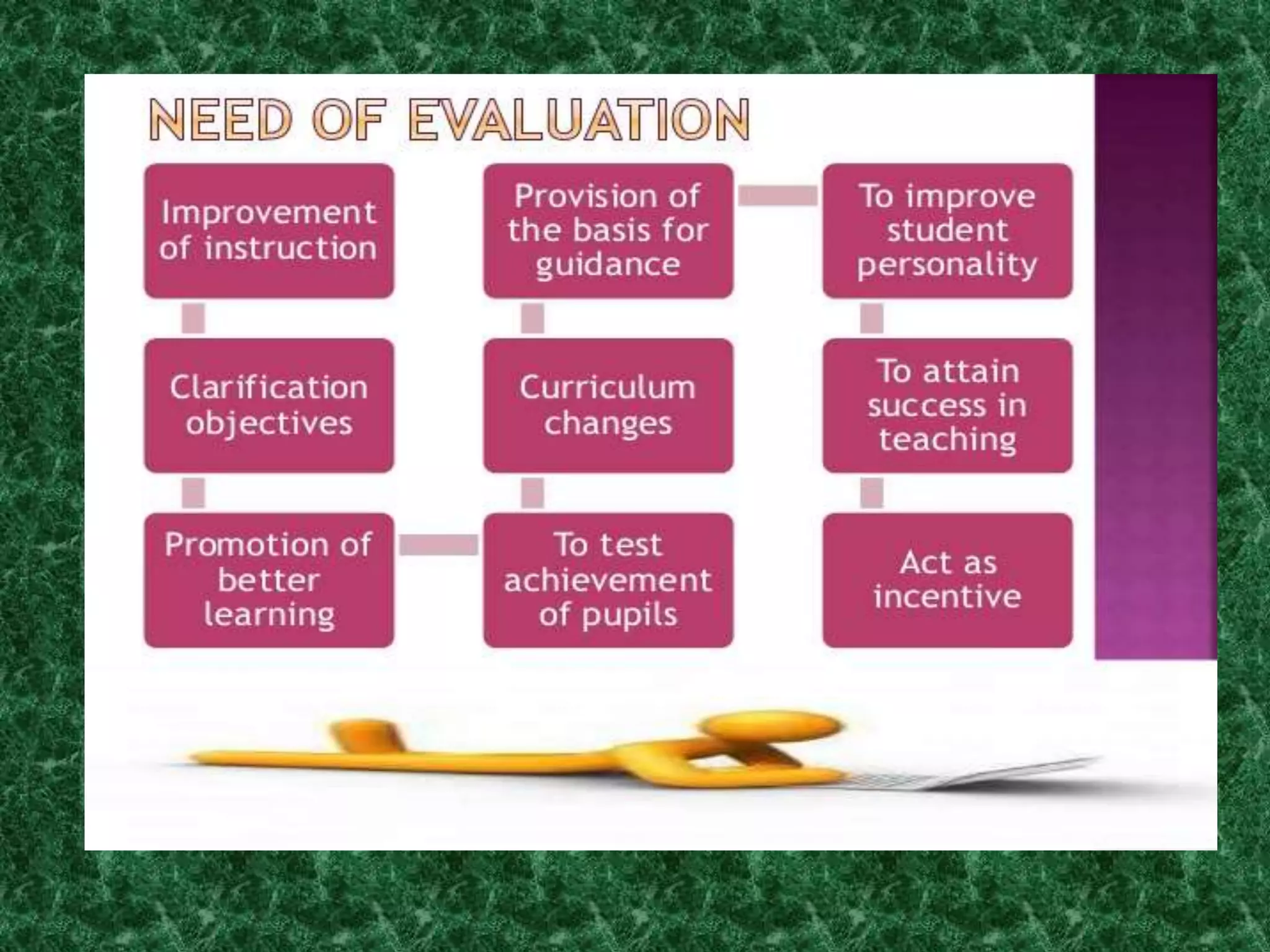 NEED OF EVALUATION

Improvement of instruction

Clarification objectives

Promotion of better learning

To test achievement of pupils

Curriculum changes

Provision of the basis for guidance

To improve student personality

To attain success in teaching

Act as incentive